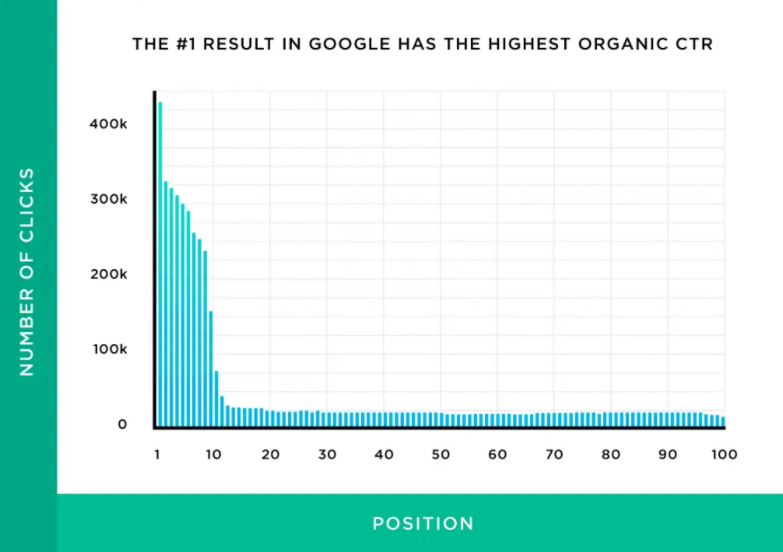 THE #1 RESULT IN GOOGLE HAS THE HIGHEST ORGANIC CTR

NUMBER OF CLICKS

400k
300k
200k
100k
0

1
10
20
30
40
50
60
70
80
90
100

POSITION